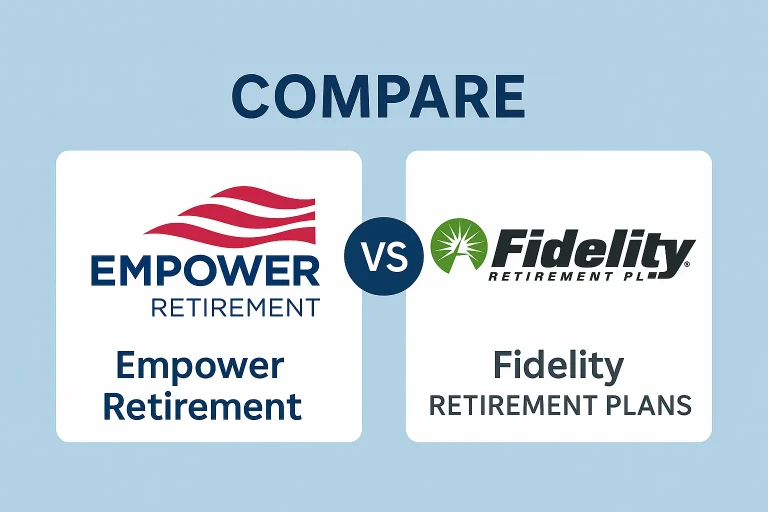 COMPARE

EMPOWER
RETIREMENT

Empower Retirement

VS

Fidelity
RETIREMENT PL

Fidelity
RETIREMENT PLANS